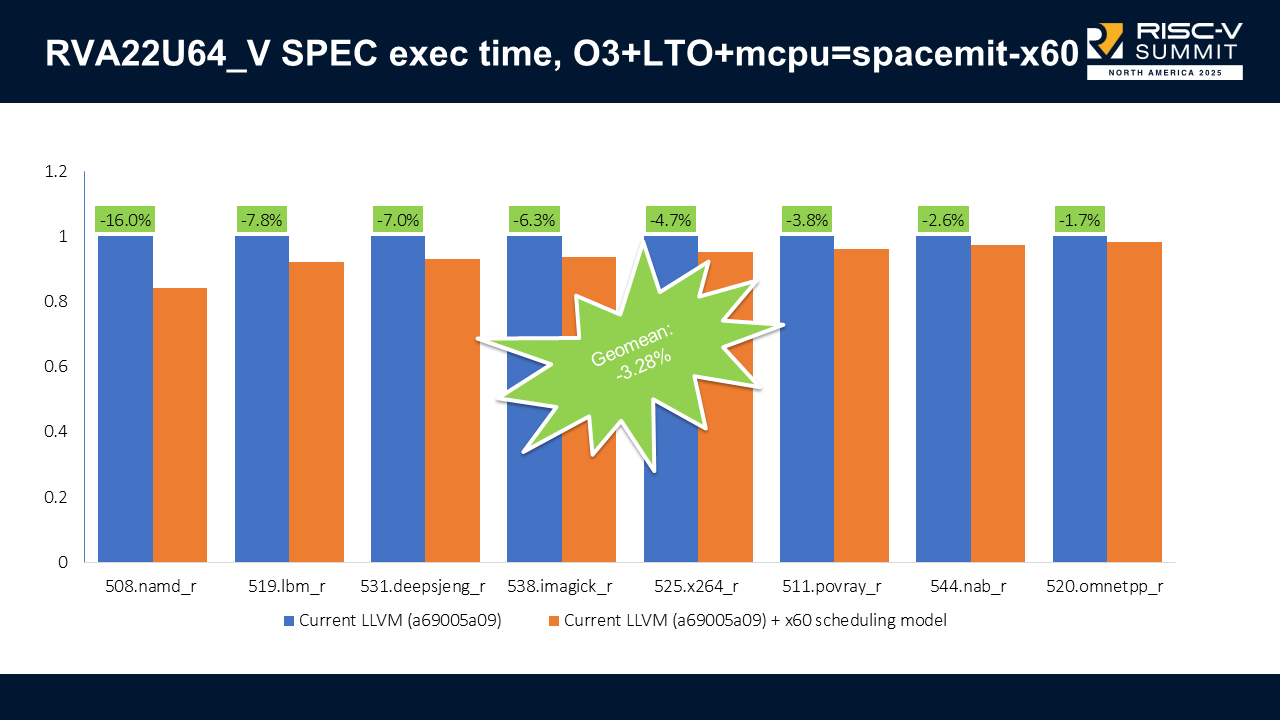 RVA22U64_V SPEC exec time, O3+LTO+mcpu=spacemit-x60

RISC-V SUMMIT NORTH AMERICA 2025

1.2
1
0.8
0.6
0.4
0.2
0

-16.0%
-7.8%
-7.0%
-6.3%
-4.7%
-3.8%
-2.6%
-1.7%

Geomean: -3.28%

508.namd_r
519.lbm_r
531.deepsjeng_r
538.imagick_r
525.x264_r
511.povray_r
544.nab_r
520.omnetpp_r

Current LLVM (a69005a09)
Current LLVM (a69005a09) + x60 scheduling model